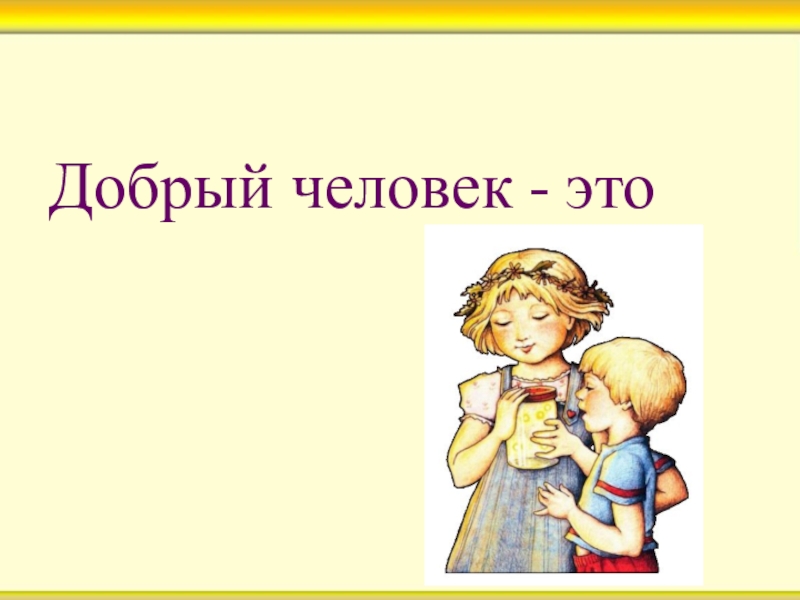 Добрый человек - это